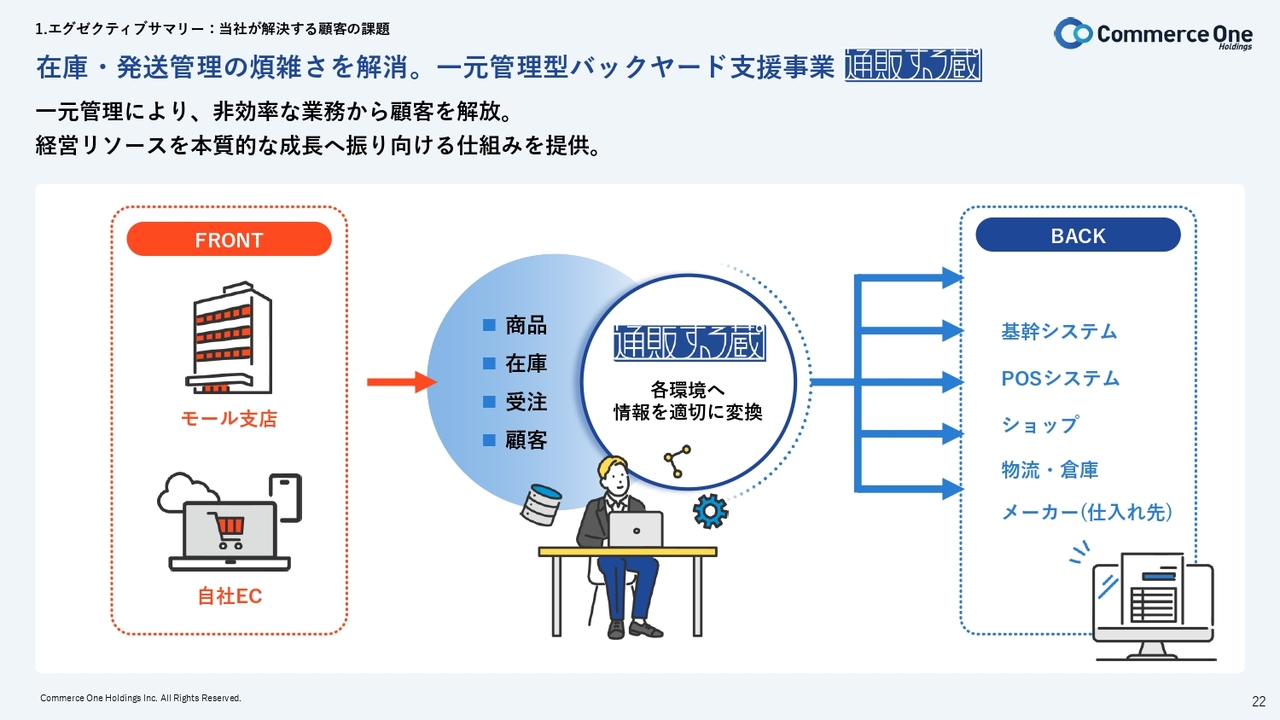 1.エグゼクティブサマリー：当社が解決する顧客の課題

Commerce One Holdings

在庫・発送管理の煩雑さを解消。一元管理型バックヤード支援事業 通販する蔵

一元管理により、非効率な業務から顧客を解放。
経営リソースを本質的な成長へ振り向ける仕組みを提供。

FRONT

モール支店

自社EC

■ 商品
■ 在庫
■ 受注
■ 顧客

通販する蔵

各環境へ
情報を適切に変換

BACK

基幹システム

POSシステム

ショップ

物流・倉庫

メーカー(仕入れ先)

Commerce One Holdings Inc. All Rights Reserved.

22